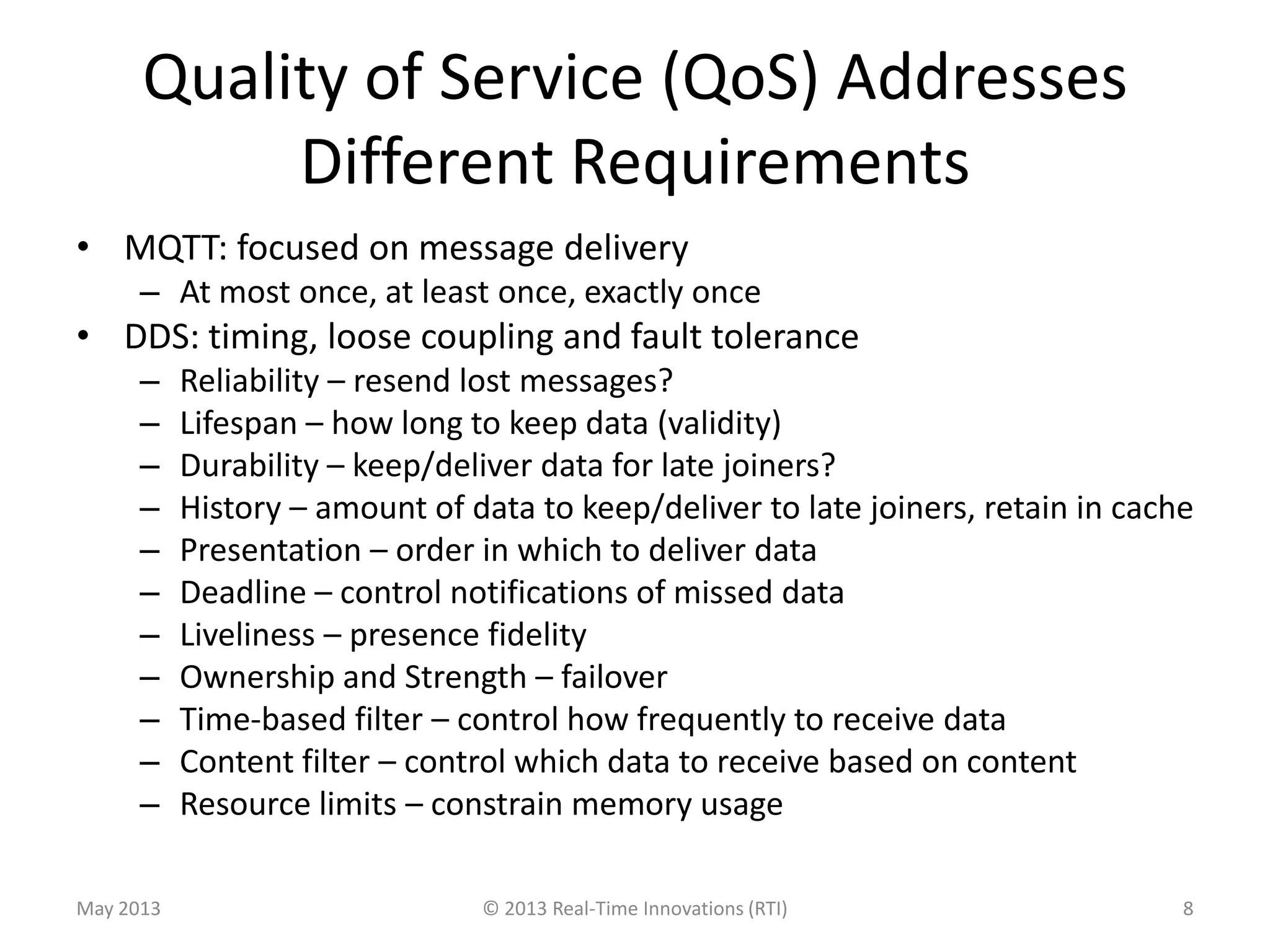 Quality of Service (QoS) Addresses Different Requirements

• MQTT: focused on message delivery
  – At most once, at least once, exactly once
• DDS: timing, loose coupling and fault tolerance
  – Reliability – resend lost messages?
  – Lifespan – how long to keep data (validity)
  – Durability – keep/deliver data for late joiners?
  – History – amount of data to keep/deliver to late joiners, retain in cache
  – Presentation – order in which to deliver data
  – Deadline – control notifications of missed data
  – Liveliness – presence fidelity
  – Ownership and Strength – failover
  – Time-based filter – control how frequently to receive data
  – Content filter – control which data to receive based on content
  – Resource limits – constrain memory usage

May 2013 © 2013 Real-Time Innovations (RTI) 8